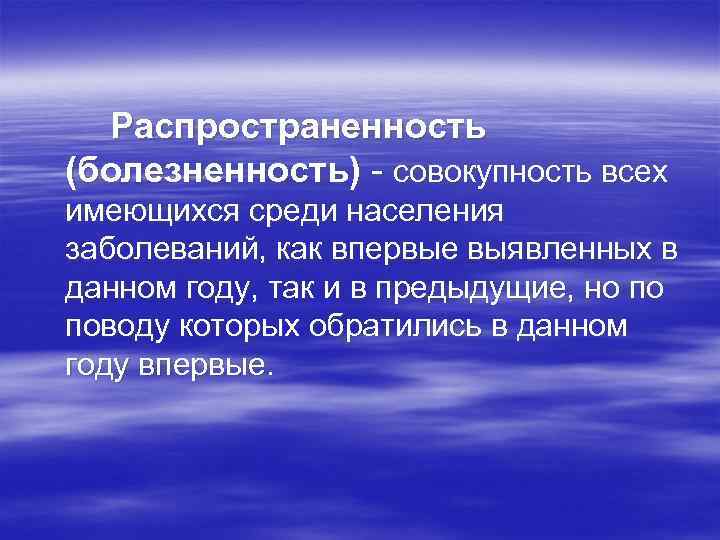 Распространенность (болезненность) - совокупность всех имеющихся среди населения заболеваний, как впервые выявленных в данном году, так и в предыдущие, но по поводу которых обратились в данном году впервые.